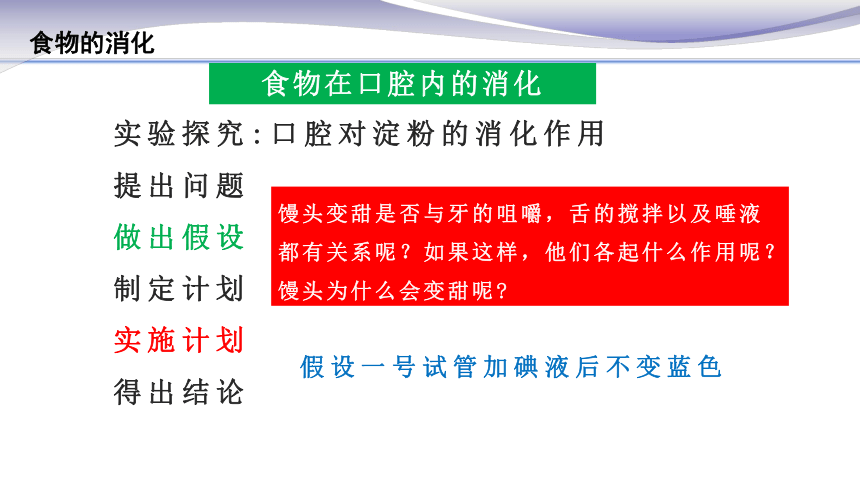 食物的消化

食物在口腔内的消化

实验探究：口腔对淀粉的消化作用

提出问题

做出假设

制定计划

实施计划

得出结论

馒头变甜是否与牙的咀嚼，舌的搅拌以及唾液都有关系呢？如果这样，他们各起什么作用呢？馒头为什么会变甜呢？

假设一号试管加碘液后不变蓝色